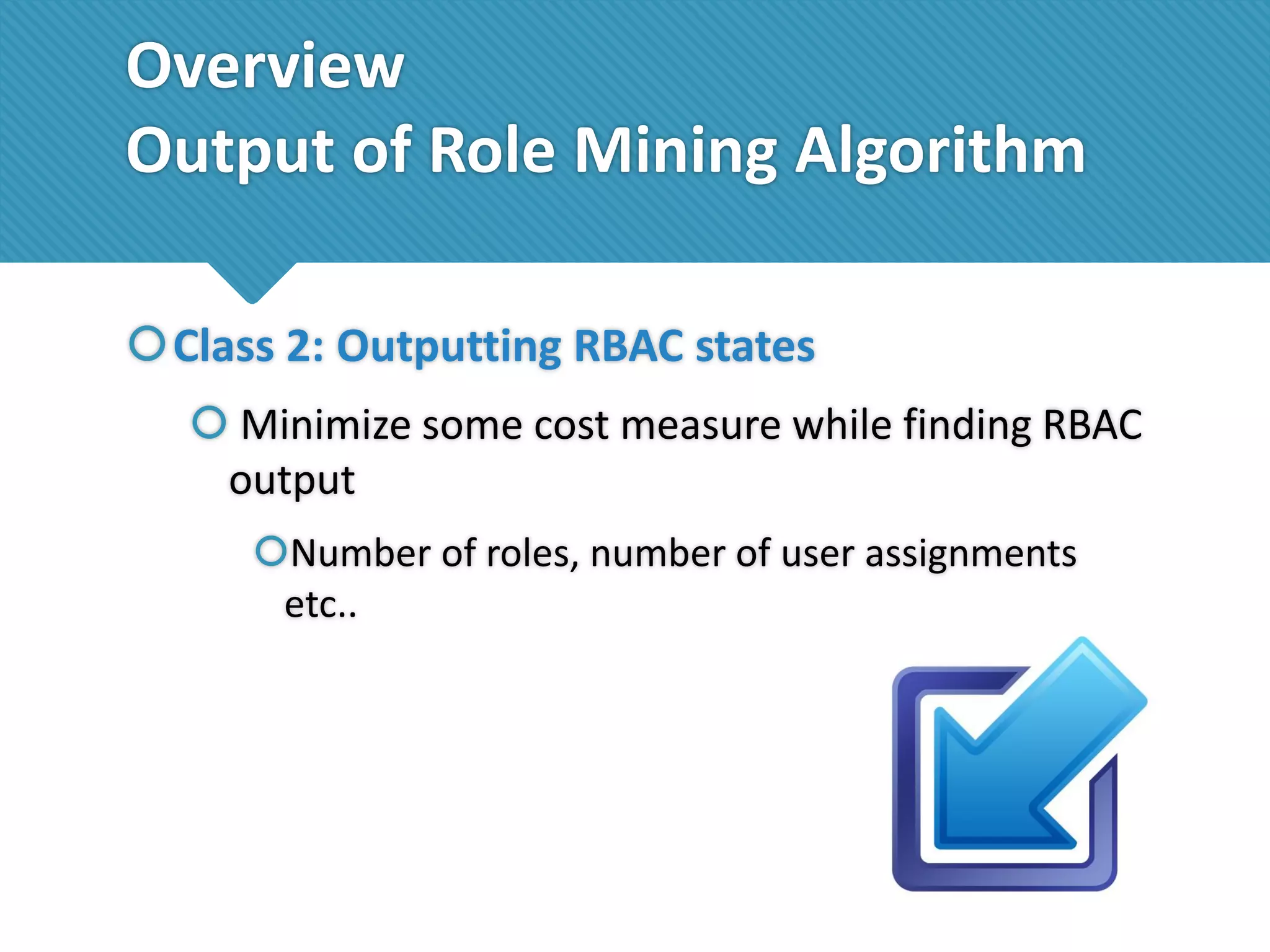 Overview
Output of Role Mining Algorithm

Class 2: Outputting RBAC states

Minimize some cost measure while finding RBAC output

Number of roles, number of user assignments etc..